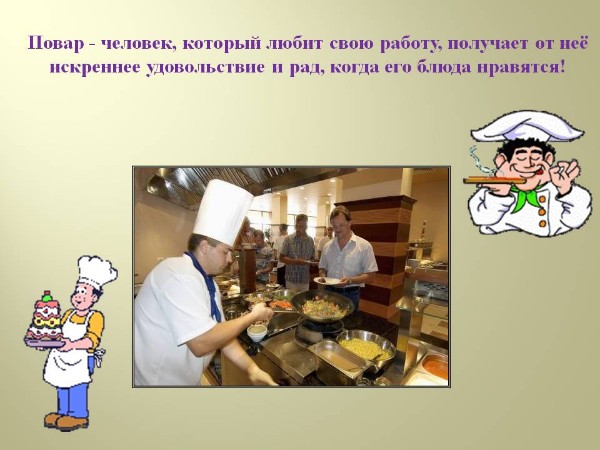 Повар - человек, который любит свою работу, получает от неё искреннее удовольствие и рад, когда его блюда нравятся!